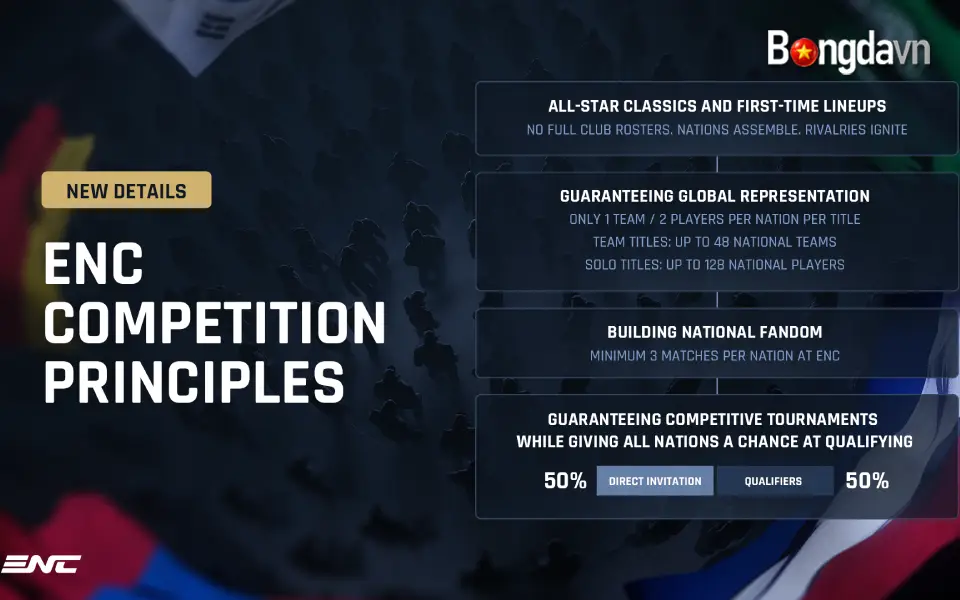 Bongdavn

NEW DETAILS

ENC COMPETITION PRINCIPLES

ALL-STAR CLASSICS AND FIRST-TIME LINEUPS
NO FULL CLUB ROSTERS. NATIONS ASSEMBLE. RIVALRIES IGNITE

GUARANTEEING GLOBAL REPRESENTATION
ONLY 1 TEAM / 2 PLAYERS PER NATION PER TITLE
TEAM TITLES: UP TO 48 NATIONAL TEAMS
SOLO TITLES: UP TO 128 NATIONAL PLAYERS

BUILDING NATIONAL FANDOM
MINIMUM 3 MATCHES PER NATION AT ENC

GUARANTEEING COMPETITIVE TOURNAMENTS WHILE GIVING ALL NATIONS A CHANCE AT QUALIFYING
50% DIRECT INVITATION QUALIFIERS 50%

ENC